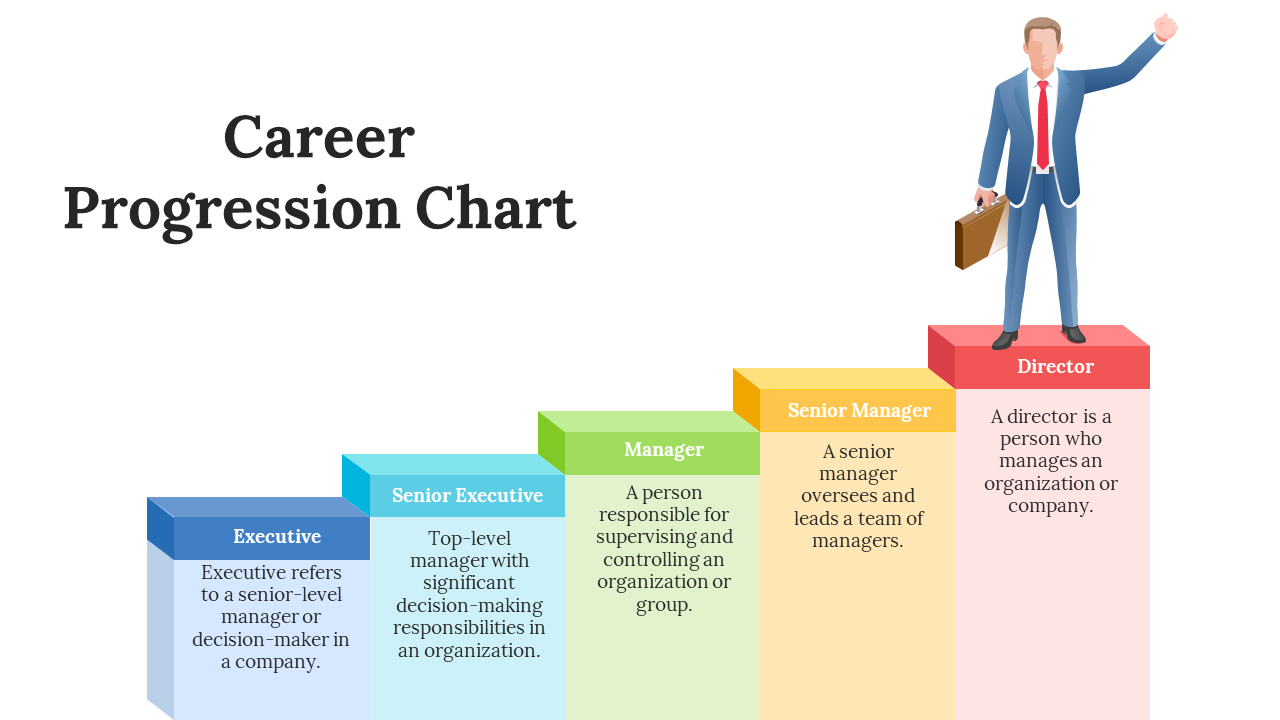 Career Progression Chart

Executive

Executive refers to a senior-level manager or decision-maker in a company.

Senior Executive

Top-level manager with significant decision-making responsibilities in an organization.

Manager

A person responsible for supervising and controlling an organization or group.

Senior Manager

A senior manager oversees and leads a team of managers.

Director

A director is a person who manages an organization or company.